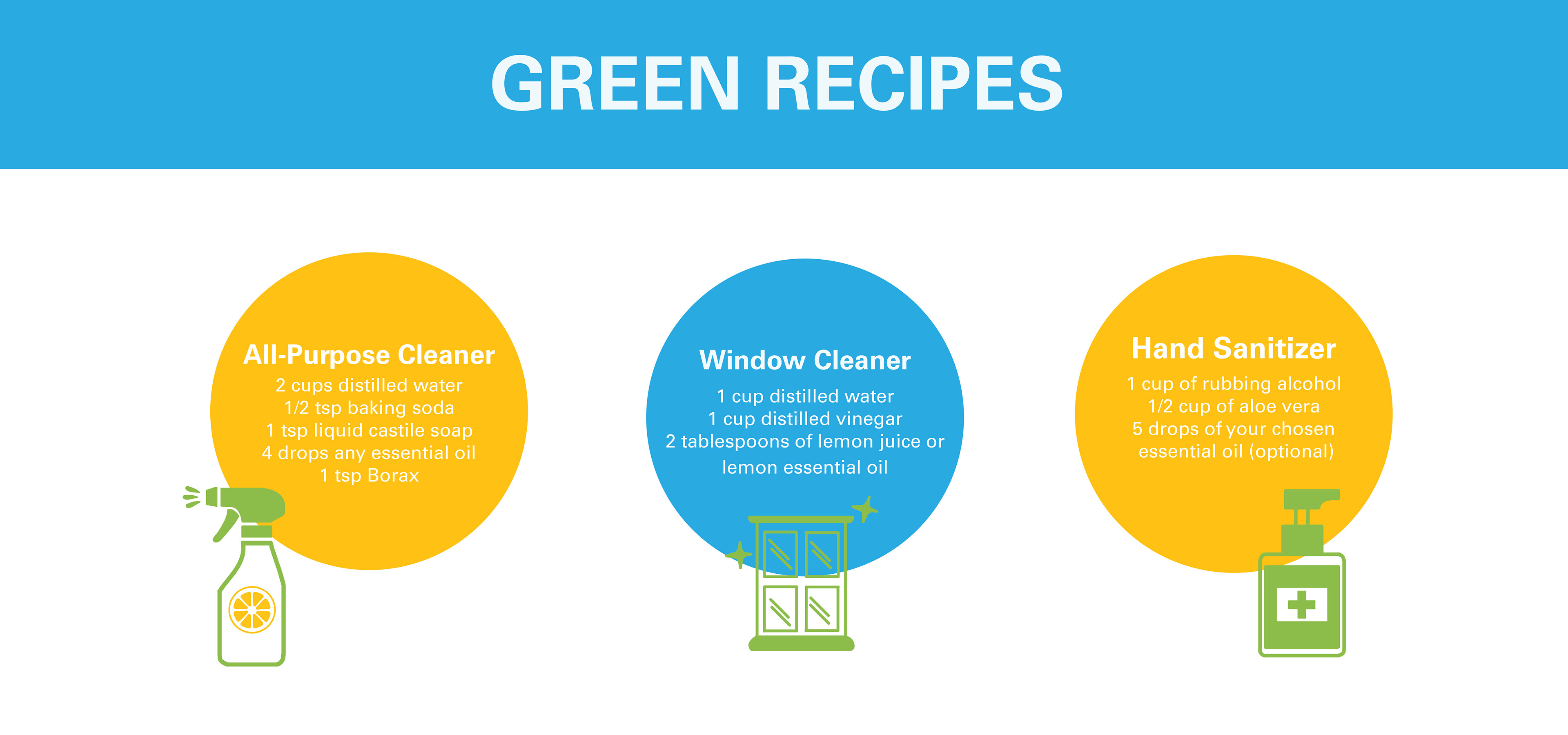 GREEN RECIPES

All-Purpose Cleaner
2 cups distilled water
1/2 tsp baking soda
1 tsp liquid castile soap
4 drops any essential oil
1 tsp Borax

Window Cleaner
1 cup distilled water
1 cup distilled vinegar
2 tablespoons of lemon juice or lemon essential oil

Hand Sanitizer
1 cup of rubbing alcohol
1/2 cup of aloe vera
5 drops of your chosen essential oil (optional)